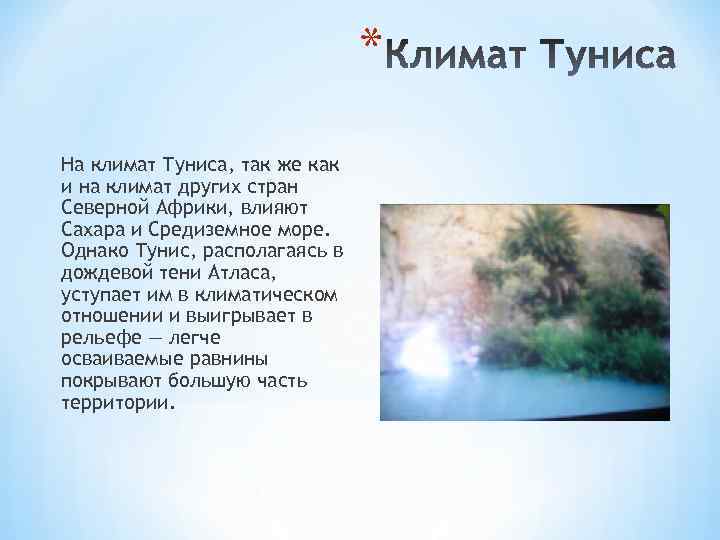 *Климат Туниса

На климат Туниса, так же как и на климат других стран Северной Африки, влияют Сахара и Средиземное море. Однако Тунис, располагаясь в дождевой тени Атласа, уступает им в климатическом отношении и выигрывает в рельефе — легче осваиваемые равнины покрывают большую часть территории.